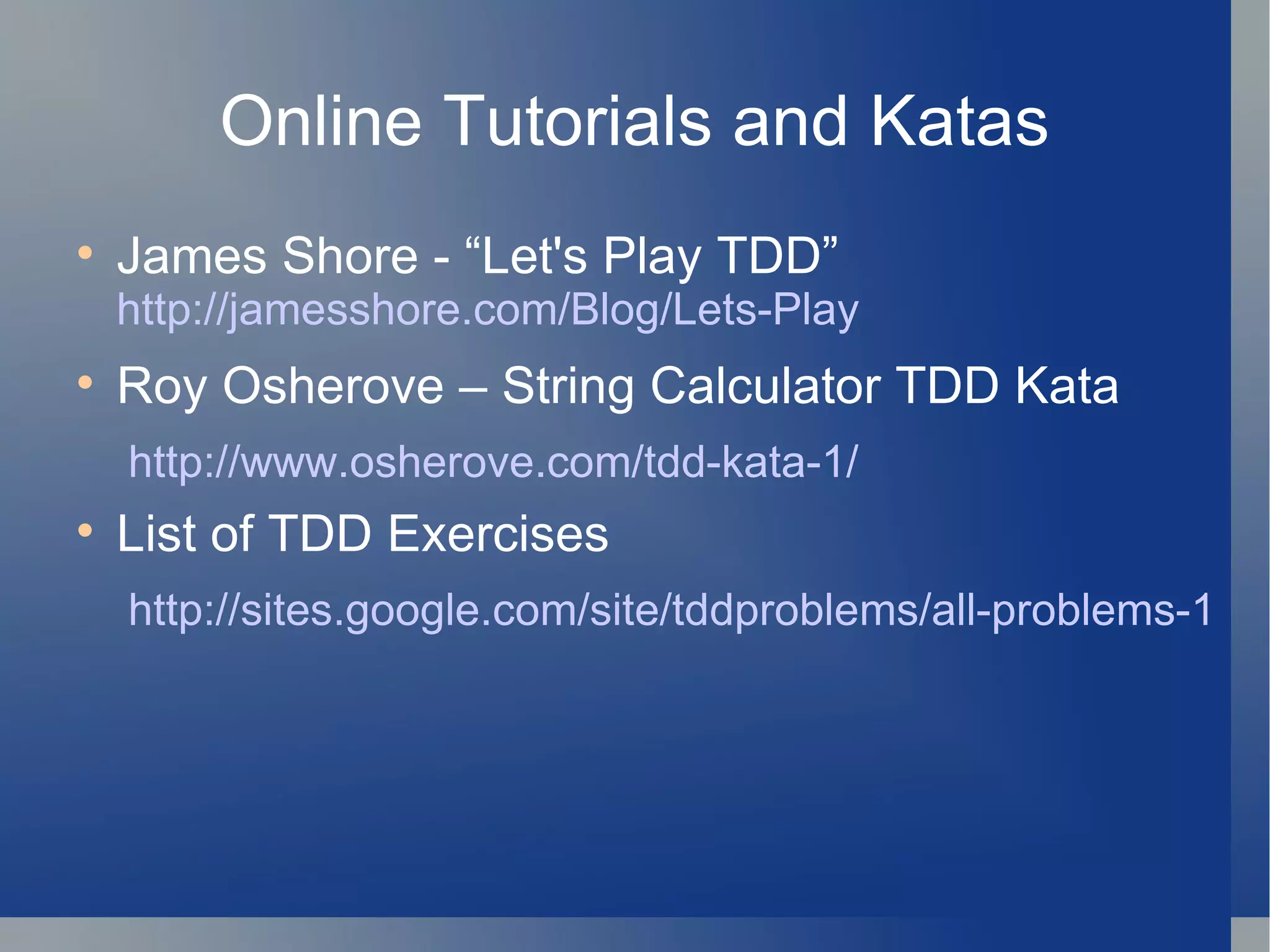 Online Tutorials and Katas

• James Shore - “Let's Play TDD”
http://jamesshore.com/Blog/Lets-Play

• Roy Osherove – String Calculator TDD Kata

http://www.osherove.com/tdd-kata-1/

• List of TDD Exercises

http://sites.google.com/site/tddproblems/all-problems-1